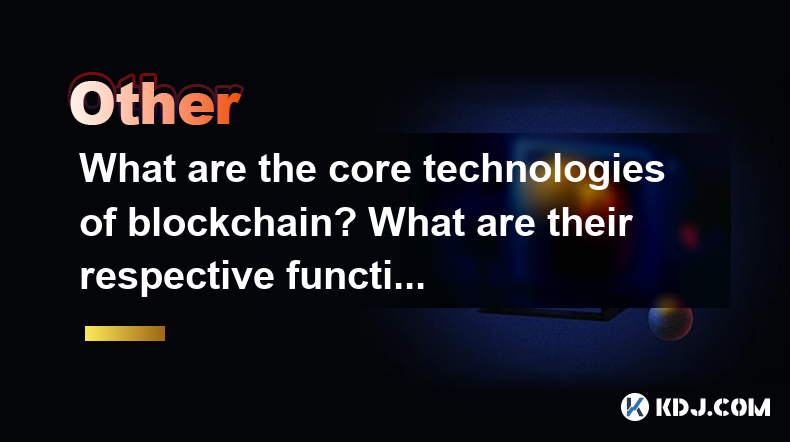 Other

What are the core technologies of blockchain? What are their respective functi...

KDJ.COM